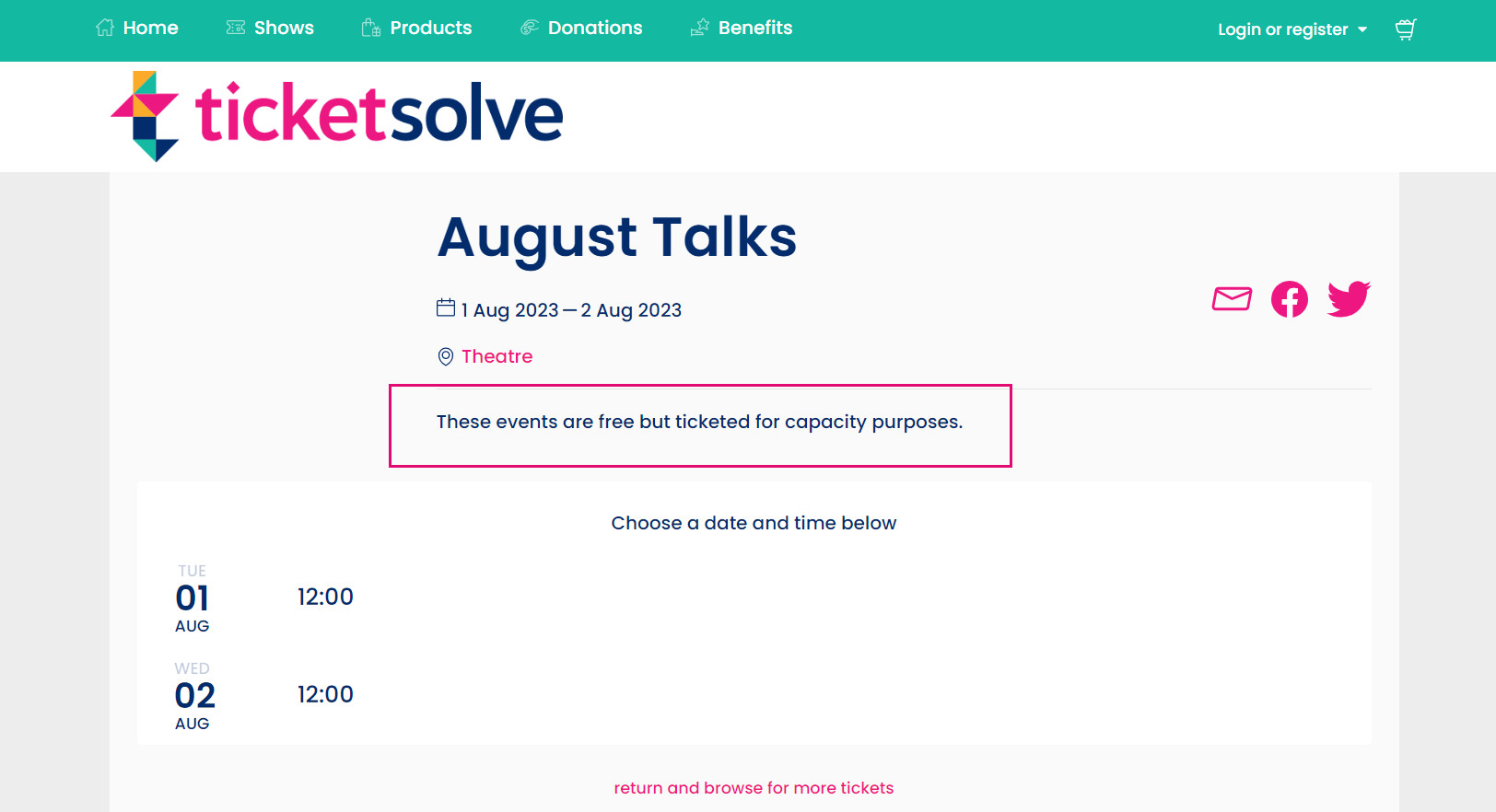 Home Shows Products Donations Benefits Login or register

ticketsolve

August Talks

1 Aug 2023 — 2 Aug 2023

Theatre

These events are free but ticketed for capacity purposes.

Choose a date and time below

TUE
01
AUG
12:00

WED
02
AUG
12:00

return and browse for more tickets